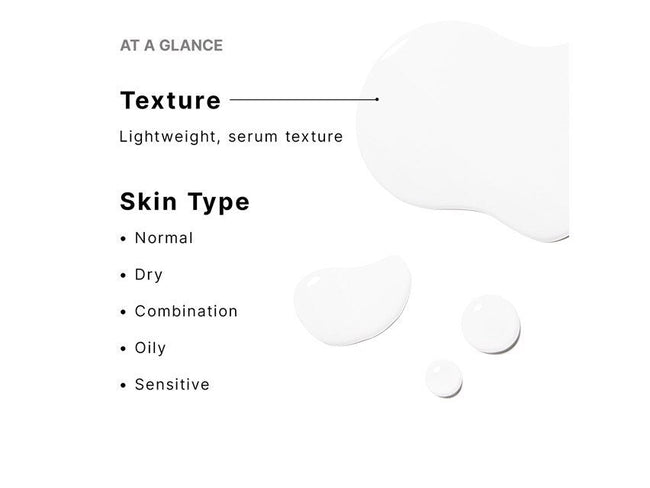 AT A GLANCE

Texture

Lightweight, serum texture

Skin Type

• Normal
• Dry
• Combination
• Oily
• Sensitive